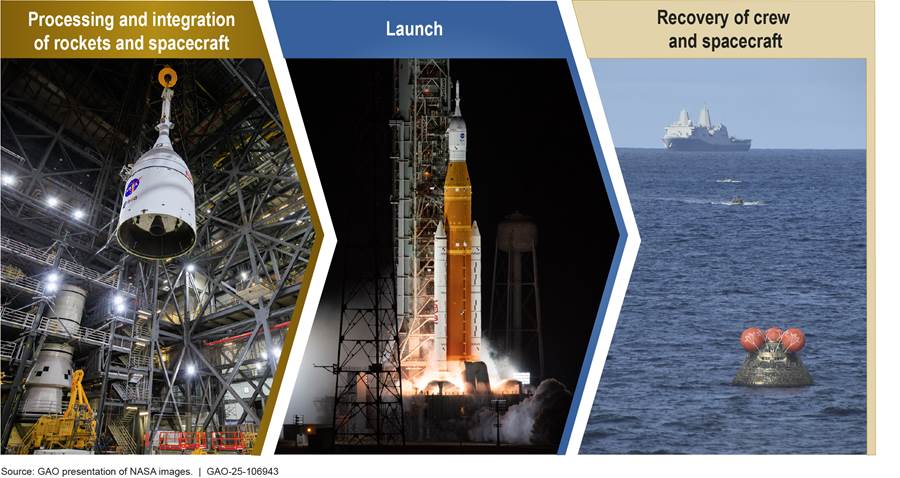 Processing and integration of rockets and spacecraft

Launch

Recovery of crew and spacecraft

Source: GAO presentation of NASA images. | GAO-25-106943